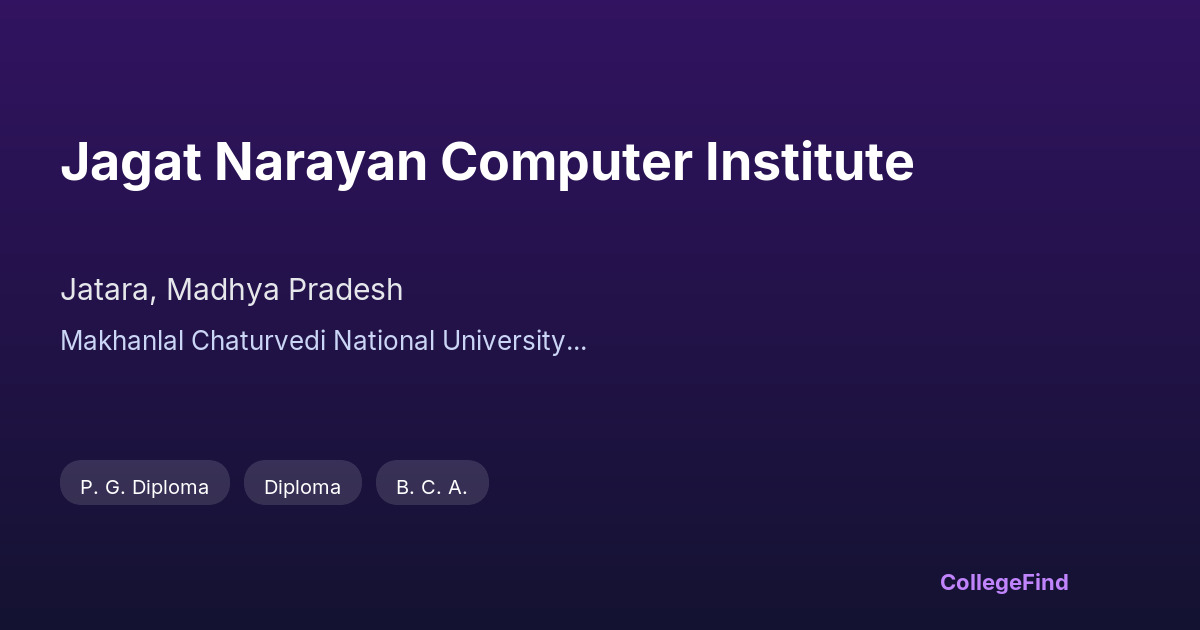 Jagat Narayan Computer Institute

Jatara, Madhya Pradesh

Makhanlal Chaturvedi National University...

P. G. Diploma

Diploma

B. C. A.

CollegeFind